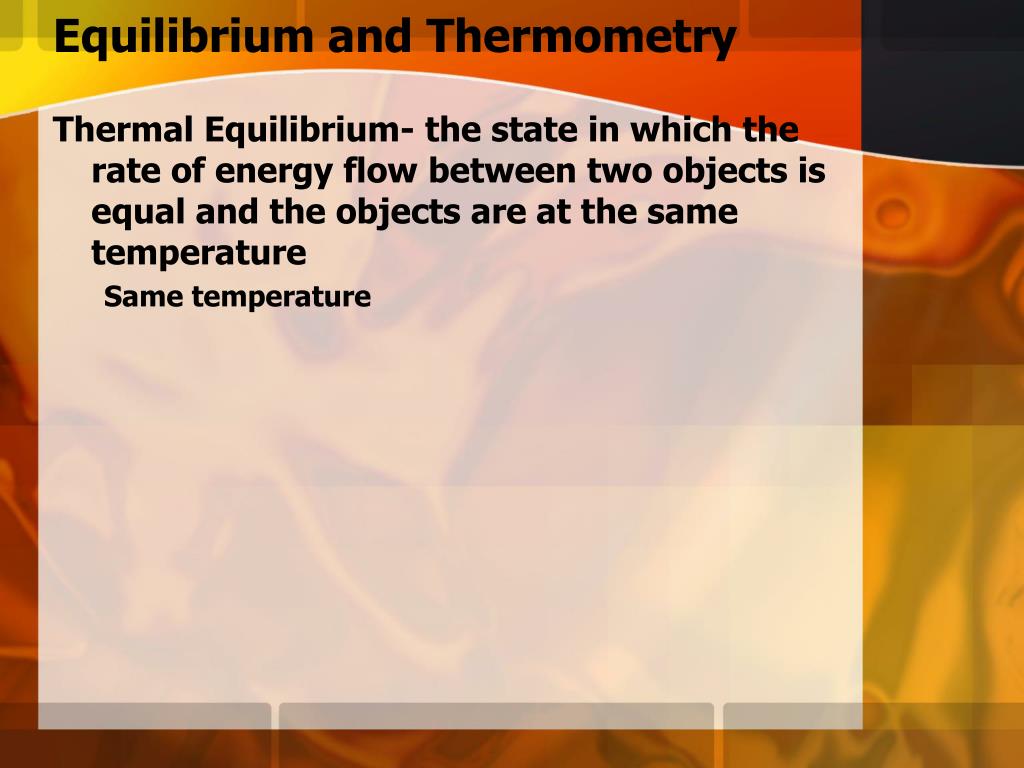 Equilibrium and Thermometry

Thermal Equilibrium- the state in which the rate of energy flow between two objects is equal and the objects are at the same temperature

Same temperature